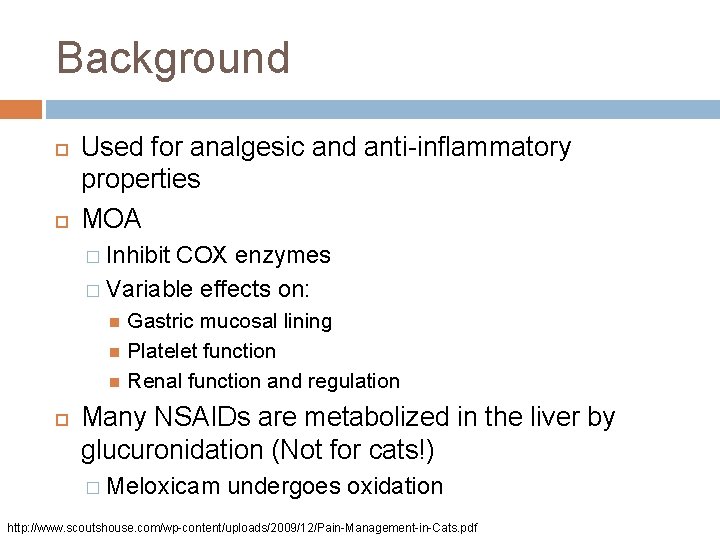 Background

Used for analgesic and anti-inflammatory properties

MOA

Inhibit COX enzymes

Variable effects on:

Gastric mucosal lining

Platelet function

Renal function and regulation

Many NSAIDs are metabolized in the liver by glucuronidation (Not for cats!)

Meloxicam undergoes oxidation

http://www.scoutshouse.com/wp-content/uploads/2009/12/Pain-Management-in-Cats.pdf